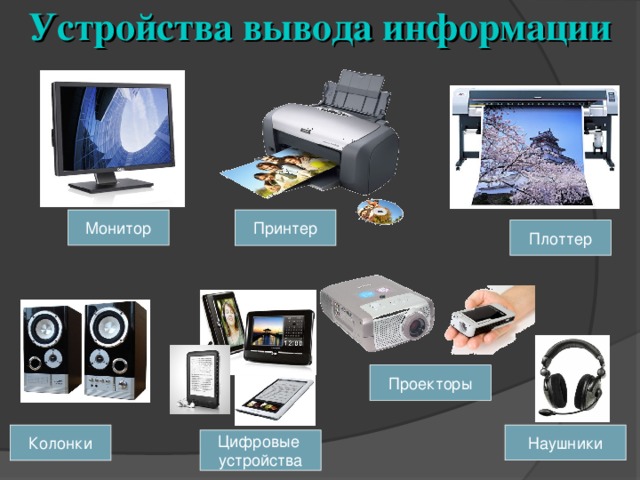 Устройства вывода информации

Монитор

Принтер

Плоттер

Колонки

Цифровые устройства

Проекторы

Наушники